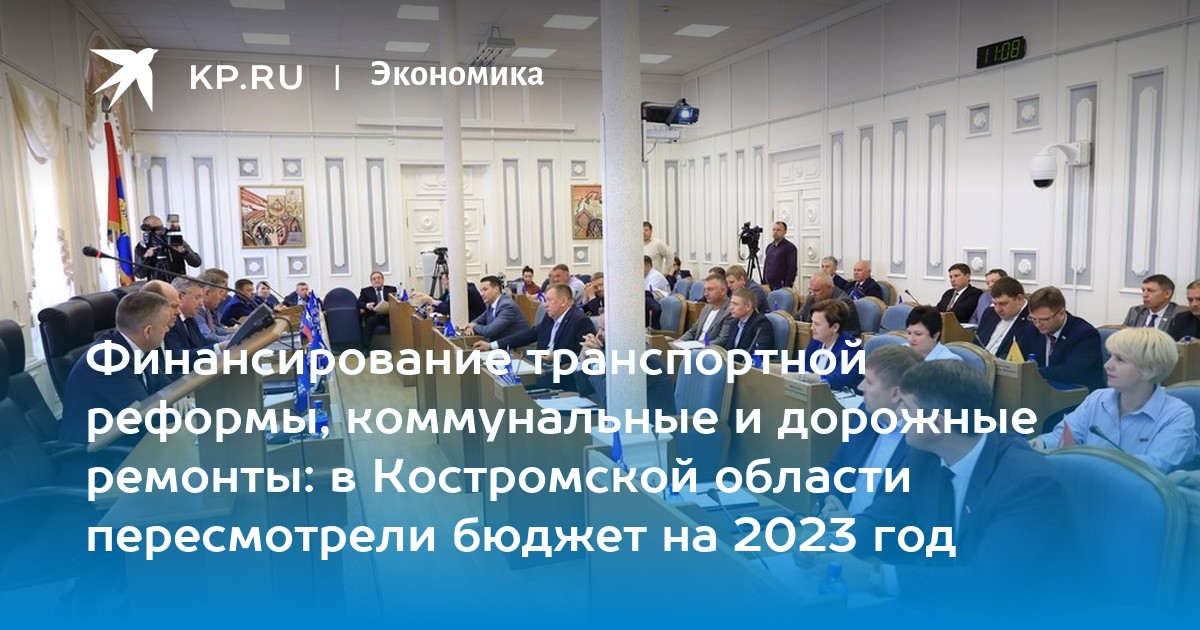 KP.RU | Экономика

11:08

Финансирование транспортной реформы, коммунальные и дорожные ремонты: в Костромской области пересмотрели бюджет на 2023 год